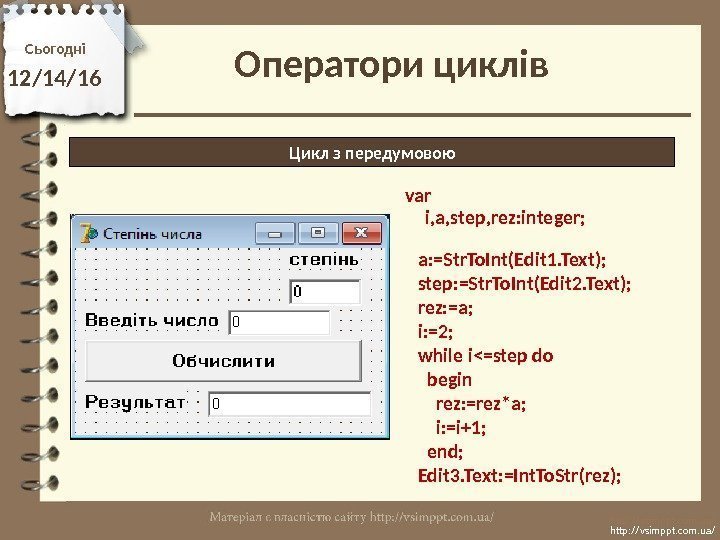 Сьогодні
12/14/16

Оператори циклів

Цикл з передумовою

Степінь числа

степінь
0
Введіть число 0
Обчислити
Результат 0

var
i,a,step,rez:integer;

a:=StrToInt(Edit1.Text);
step:=StrToInt(Edit2.Text);
rez:=a;
i:=2;
while i<=step do
begin
rez:=rez*a;
i:=i+1;
end;
Edit3.Text:=IntToStr(rez);

Матеріал є власністю сайту http://vsimppt.com.ua/

http://vsimppt.com.ua/